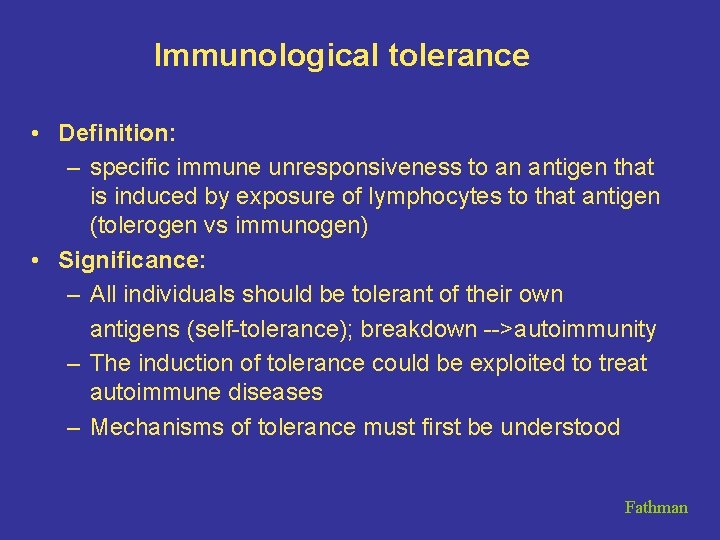 Immunological tolerance

• Definition:
– specific immune unresponsiveness to an antigen that is induced by exposure of lymphocytes to that antigen (tolerogen vs immunogen)
• Significance:
– All individuals should be tolerant of their own antigens (self-tolerance); breakdown -->autoimmunity
– The induction of tolerance could be exploited to treat autoimmune diseases
– Mechanisms of tolerance must first be understood

Fathman